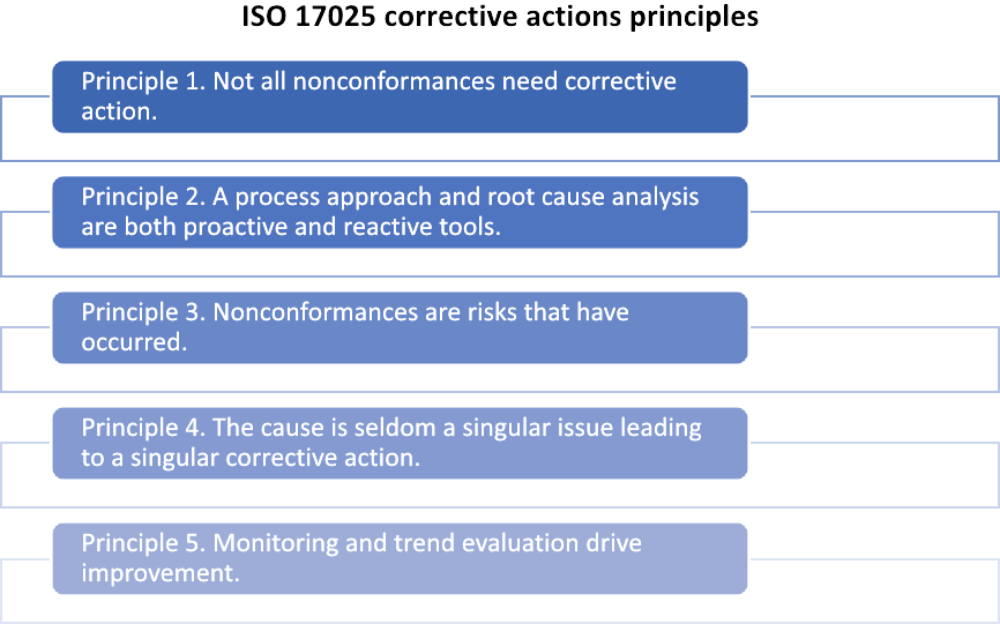 ISO 17025 corrective actions principles

Principle 1. Not all nonconformances need corrective action.

Principle 2. A process approach and root cause analysis are both proactive and reactive tools.

Principle 3. Nonconformances are risks that have occurred.

Principle 4. The cause is seldom a singular issue leading to a singular corrective action.

Principle 5. Monitoring and trend evaluation drive improvement.